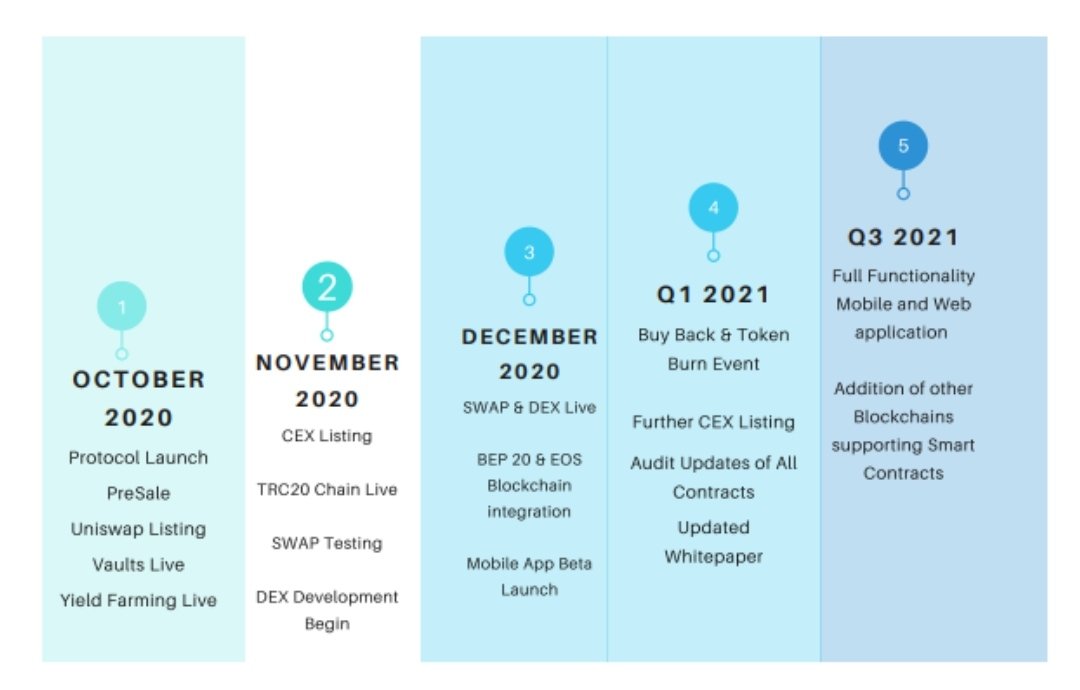 1

OCTOBER 2020

Protocol Launch

PreSale

Uniswap Listing

Vaults Live

Yield Farming Live

2

NOVEMBER 2020

CEX Listing

TRC20 Chain Live

SWAP Testing

DEX Development Begin

3

DECEMBER 2020

SWAP & DEX Live

BEP 20 & EOS Blockchain integration

Mobile App Beta Launch

4

Q1 2021

Buy Back & Token Burn Event

Further CEX Listing

Audit Updates of All Contracts

Updated Whitepaper

5

Q3 2021

Full Functionality Mobile and Web application

Addition of other Blockchains supporting Smart Contracts